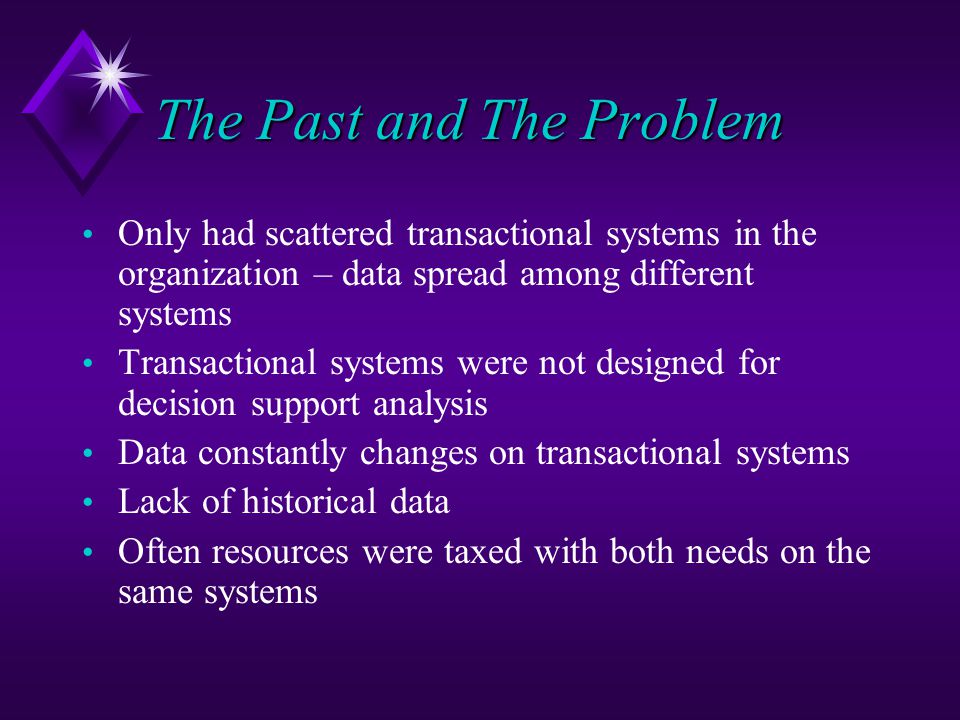 The Past and The Problem

• Only had scattered transactional systems in the organization – data spread among different systems
• Transactional systems were not designed for decision support analysis
• Data constantly changes on transactional systems
• Lack of historical data
• Often resources were taxed with both needs on the same systems